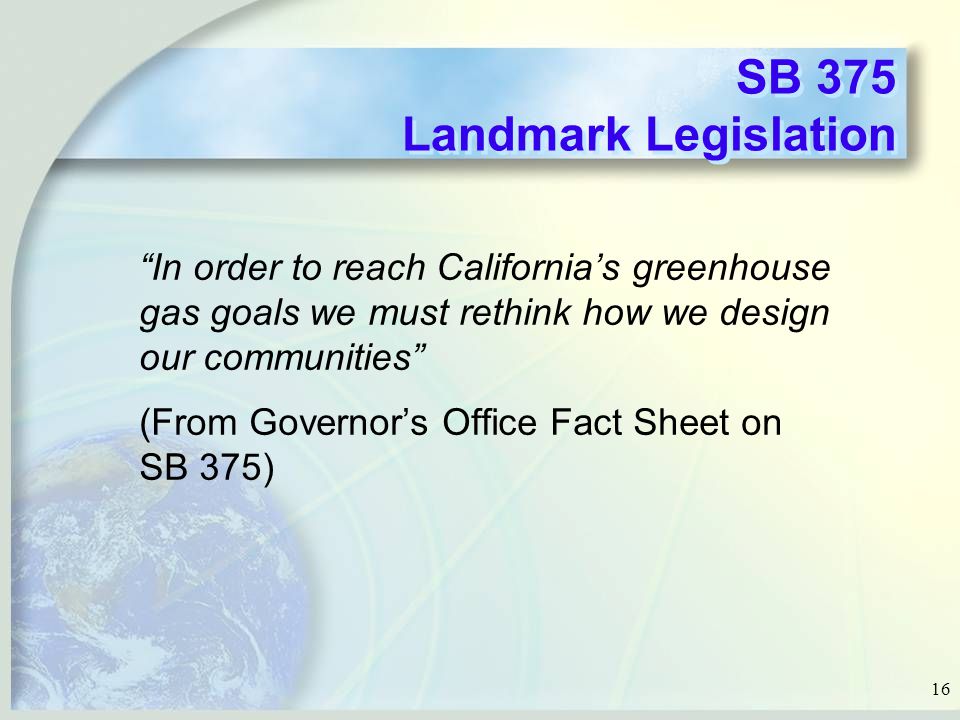 SB 375
Landmark Legislation

“In order to reach California’s greenhouse gas goals we must rethink how we design our communities”

(From Governor’s Office Fact Sheet on SB 375)

16